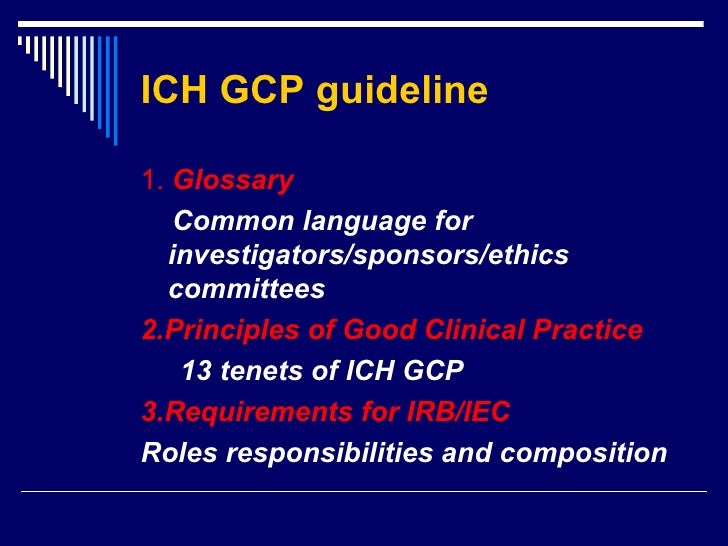 ICH GCP guideline

1. Glossary

Common language for investigators/sponsors/ethics committees

2.Principles of Good Clinical Practice

13 tenets of ICH GCP

3.Requirements for IRB/IEC

Roles responsibilities and composition